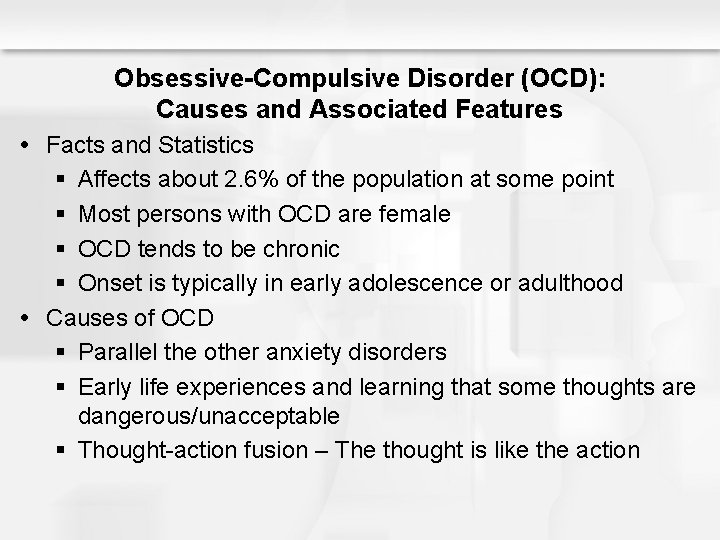 Obsessive-Compulsive Disorder (OCD): Causes and Associated Features

• Facts and Statistics
 ▪ Affects about 2.6% of the population at some point
 ▪ Most persons with OCD are female
 ▪ OCD tends to be chronic
 ▪ Onset is typically in early adolescence or adulthood
• Causes of OCD
 ▪ Parallel the other anxiety disorders
 ▪ Early life experiences and learning that some thoughts are dangerous/unacceptable
 ▪ Thought-action fusion – The thought is like the action